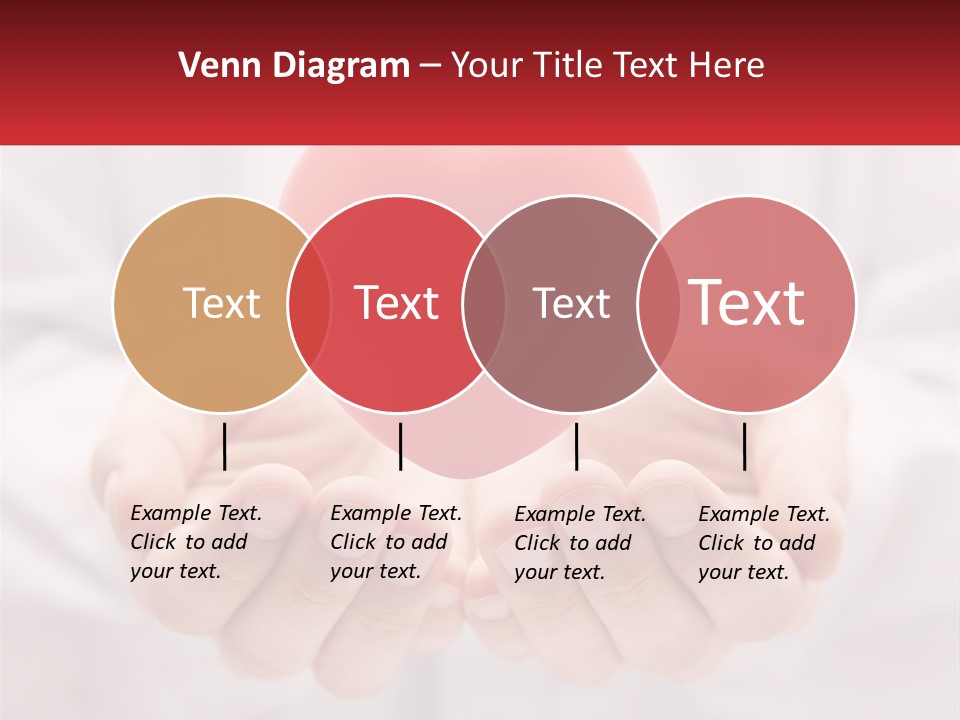 Venn Diagram – Your Title Text Here

Text

Text

Text

Text

Example Text. Click to add your text.

Example Text. Click to add your text.

Example Text. Click to add your text.

Example Text. Click to add your text.